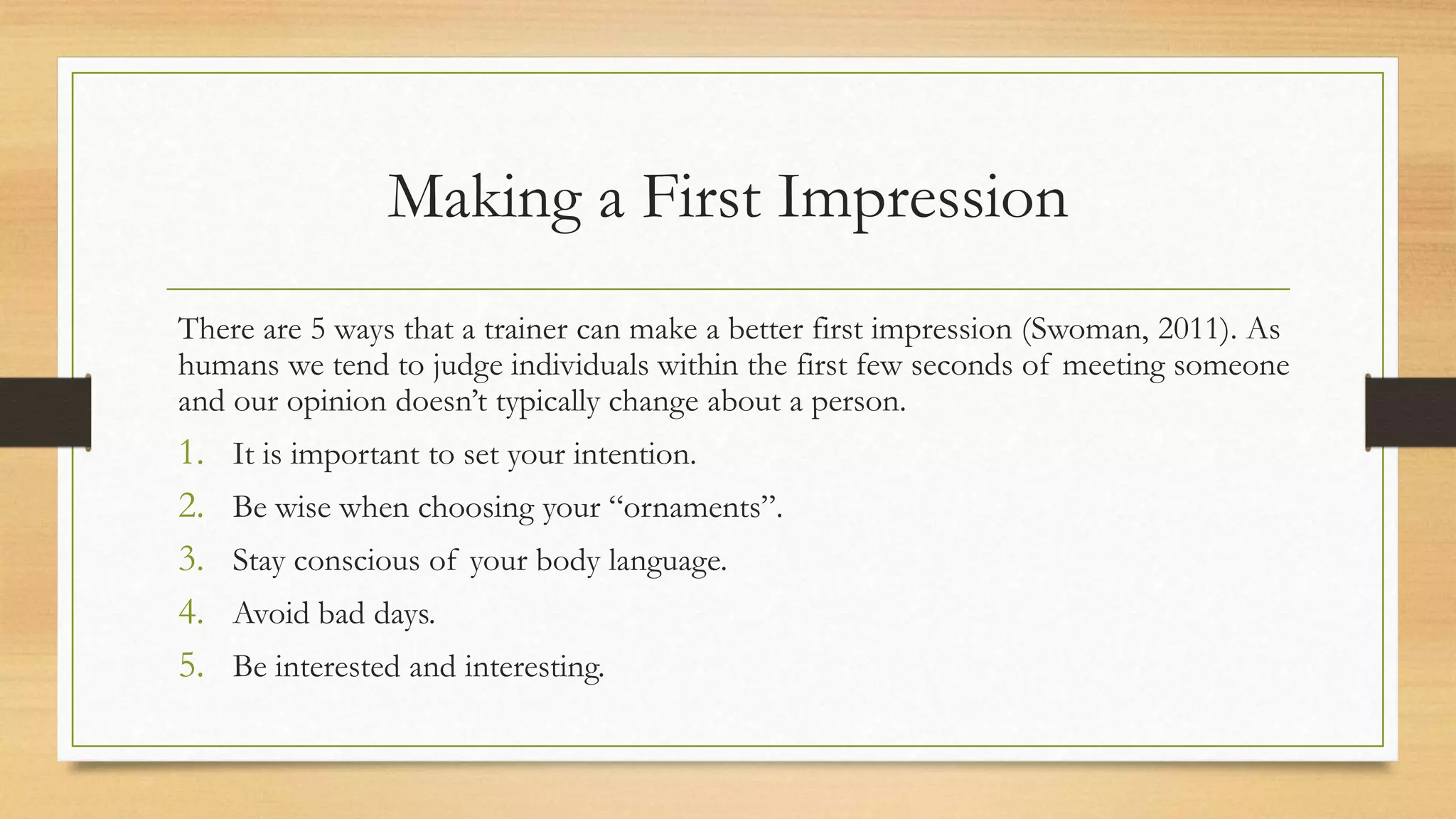 Making a First Impression

There are 5 ways that a trainer can make a better first impression (Swoman, 2011). As humans we tend to judge individuals within the first few seconds of meeting someone and our opinion doesn’t typically change about a person.

1. It is important to set your intention.
2. Be wise when choosing your “ornaments”.
3. Stay conscious of your body language.
4. Avoid bad days.
5. Be interested and interesting.